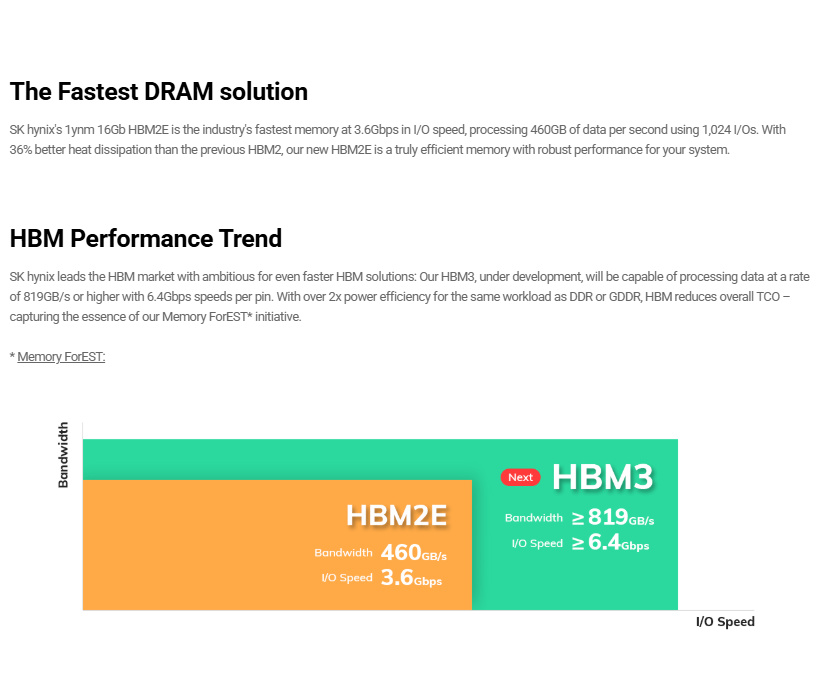 The Fastest DRAM solution

SK hynix's 1ynm 16Gb HBM2E is the industry's fastest memory at 3.6Gbps in I/O speed, processing 460GB of data per second using 1,024 I/Os. With 36% better heat dissipation than the previous HBM2, our new HBM2E is a truly efficient memory with robust performance for your system.

HBM Performance Trend

SK hynix leads the HBM market with ambitious for even faster HBM solutions: Our HBM3, under development, will be capable of processing data at a rate of 819GB/s or higher with 6.4Gbps speeds per pin. With over 2x power efficiency for the same workload as DDR or GDDR, HBM reduces overall TCO – capturing the essence of our Memory ForEST* initiative.

* Memory ForEST:

Bandwidth

HBM2E
Bandwidth 460GB/s
I/O Speed 3.6Gbps

Next HBM3
Bandwidth ≥819GB/s
I/O Speed ≥6.4Gbps

I/O Speed